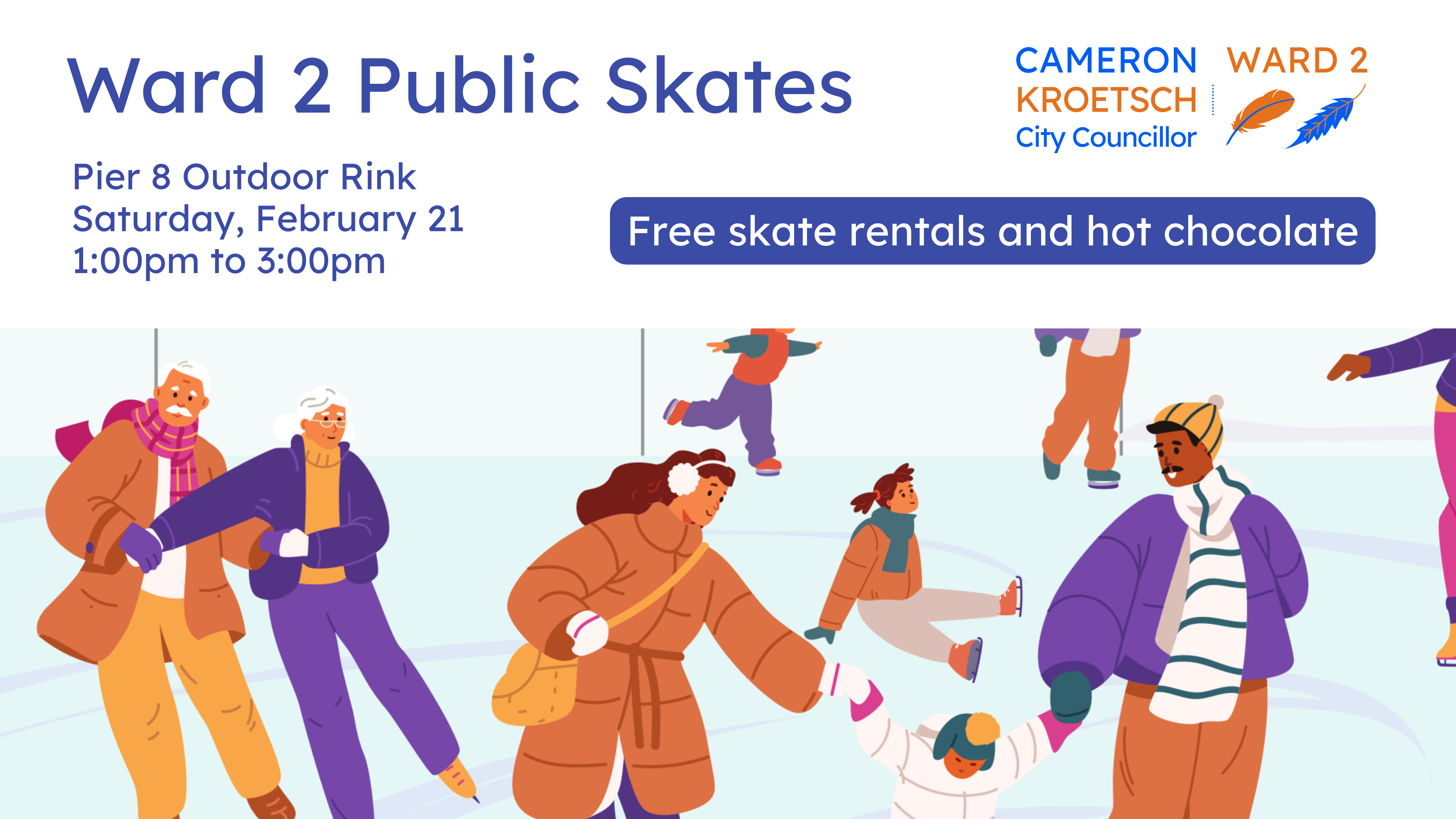 Ward 2 Public Skates

CAMERON KROETSCH City Councillor

WARD 2

Pier 8 Outdoor Rink
Saturday, February 21
1:00pm to 3:00pm

Free skate rentals and hot chocolate